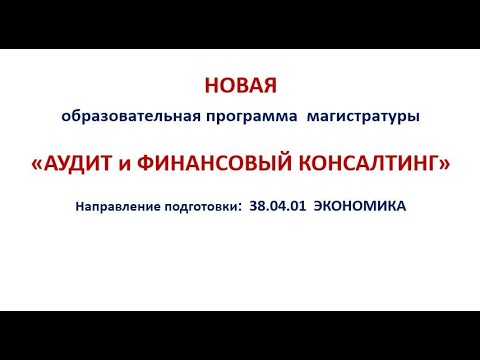 НОВАЯ

образовательная программа магистратуры

«АУДИТ и ФИНАНСОВЫЙ КОНСАЛТИНГ»

Направление подготовки: 38.04.01 ЭКОНОМИКА